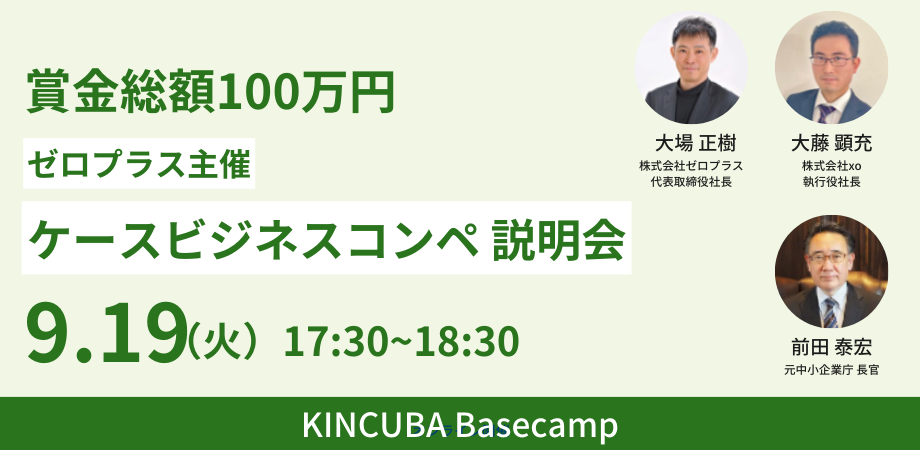 賞金総額100万円

ゼロプラス主催

ケースビジネスコンペ 説明会

9.19(火) 17:30~18:30

大場 正樹
株式会社ゼロプラス
代表取締役社長

大藤 顕充
株式会社xo
執行役社長

前田 泰宏
元中小企業庁 長官

KINCUBA Basecamp